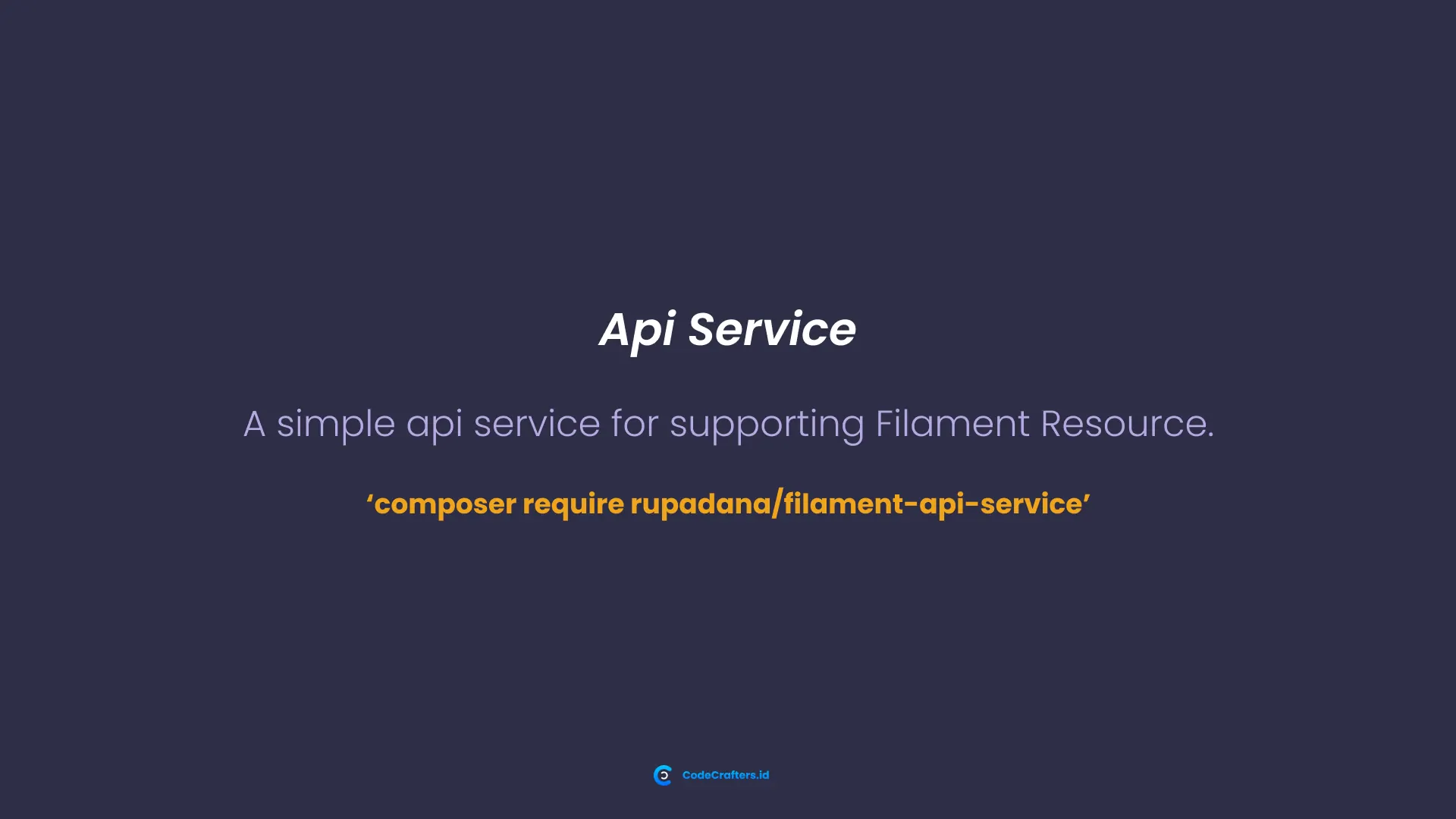 Api Service

A simple api service for supporting Filament Resource.

‘composer require rupadana/filament-api-service’

CodeCrafters.id